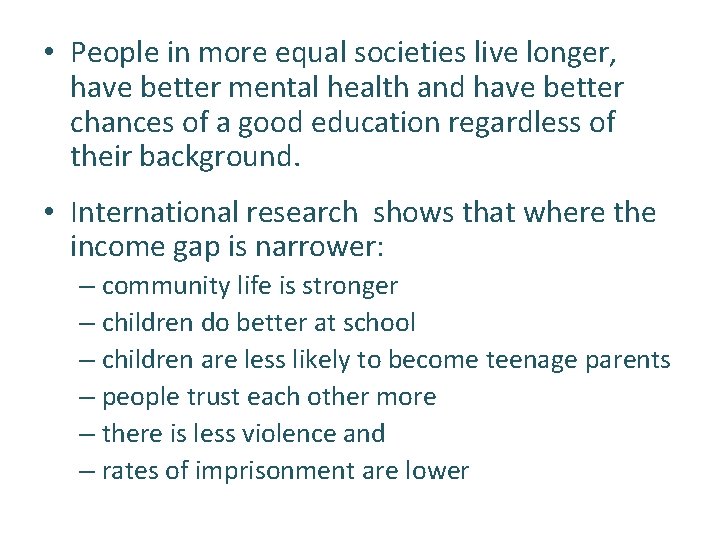 • People in more equal societies live longer, have better mental health and have better chances of a good education regardless of their background.

• International research shows that where the income gap is narrower:
– community life is stronger
– children do better at school
– children are less likely to become teenage parents
– people trust each other more
– there is less violence and
– rates of imprisonment are lower